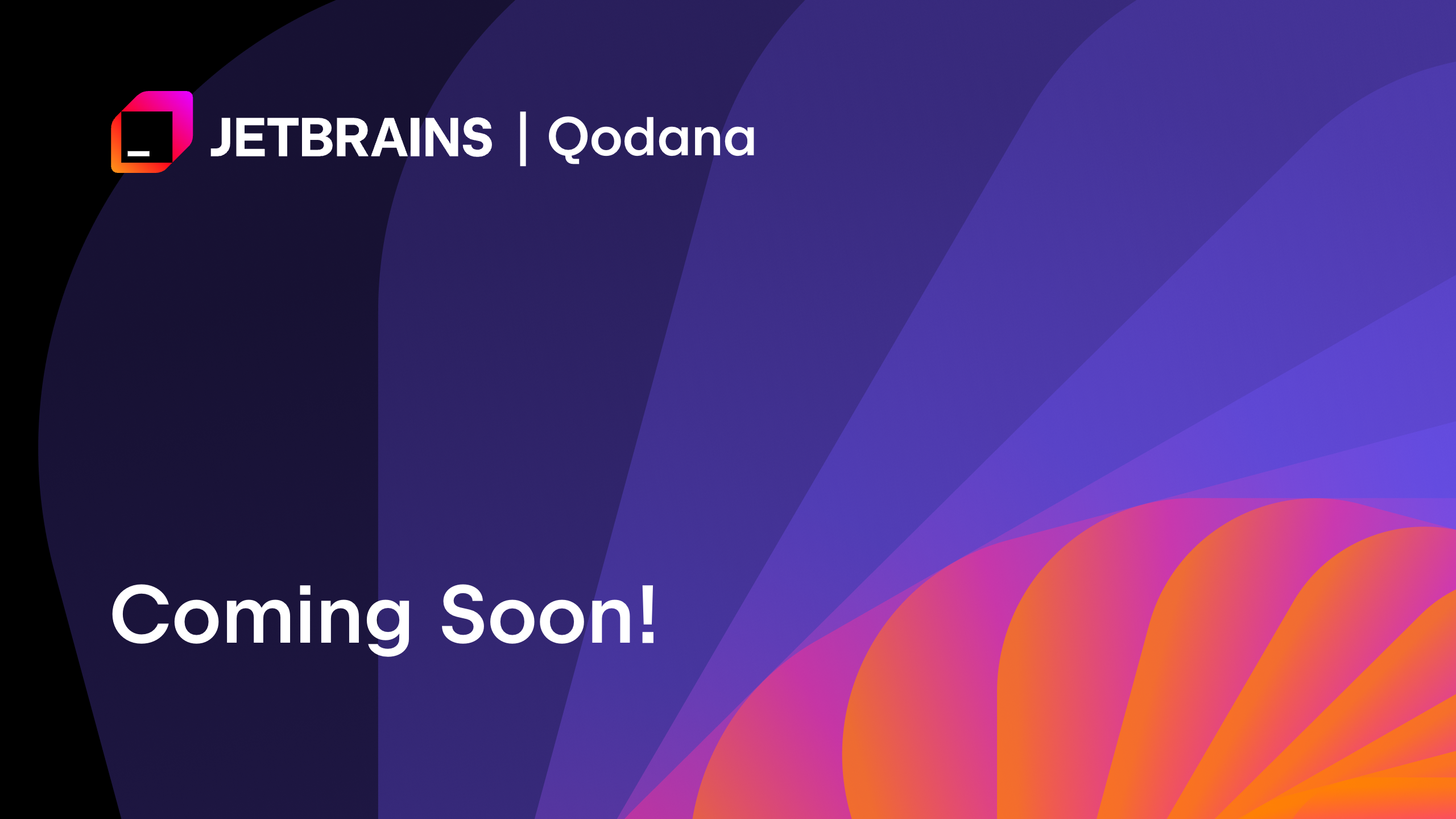 JETBRAINS | Qodana

Coming Soon!